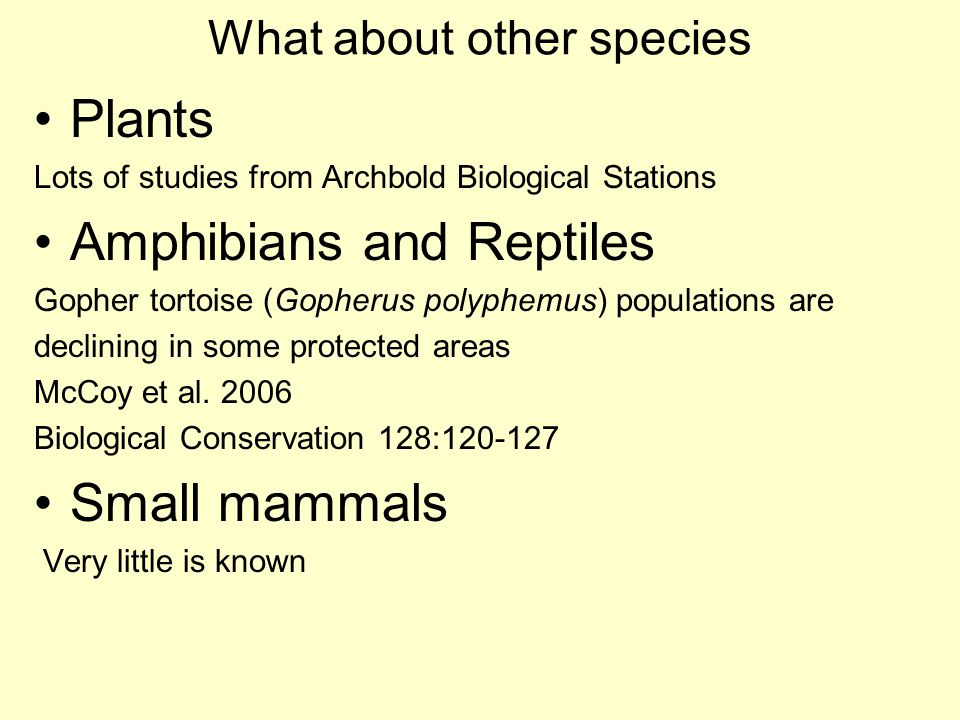 What about other species

• Plants

Lots of studies from Archbold Biological Stations

• Amphibians and Reptiles

Gopher tortoise (Gopherus polyphemus) populations are declining in some protected areas
McCoy et al. 2006
Biological Conservation 128:120-127

• Small mammals

Very little is known